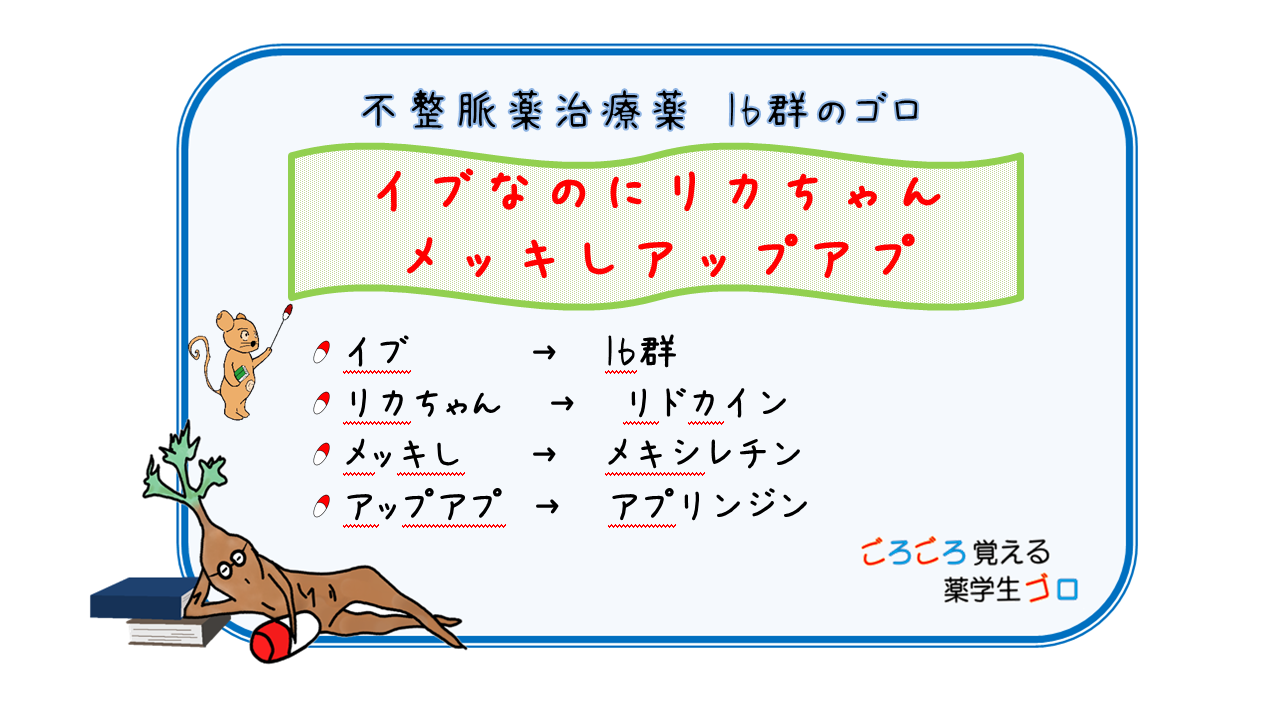 不整脈薬治療薬　Ⅰb群のゴロ

イブなのにリカちゃん
メッキしアップアプ

イブ → Ⅰb群
リカちゃん → リドカイン
メッキし → メキシレチン
アップアプ → アプリンジン

ごろごろ覚える
薬学生ゴロ